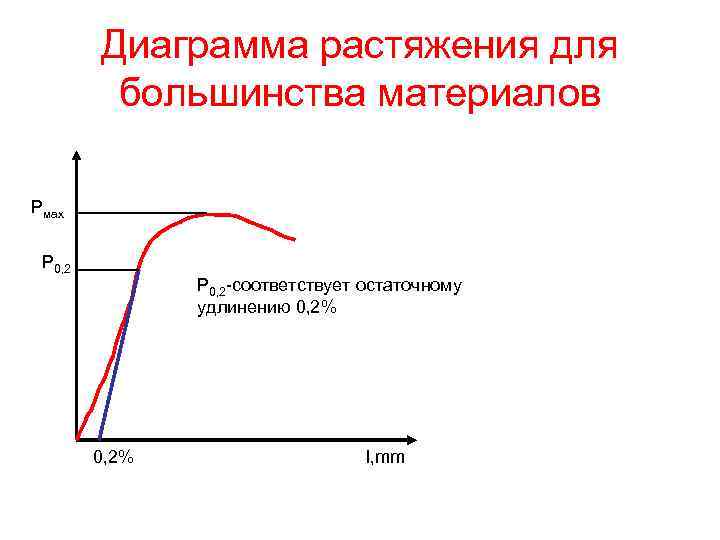 Диаграмма растяжения для большинства материалов

$P_{мах}$

$P_{0,2}$

$P_{0,2}$-соответствует остаточному удлинению 0,2%

0,2%

l,mm